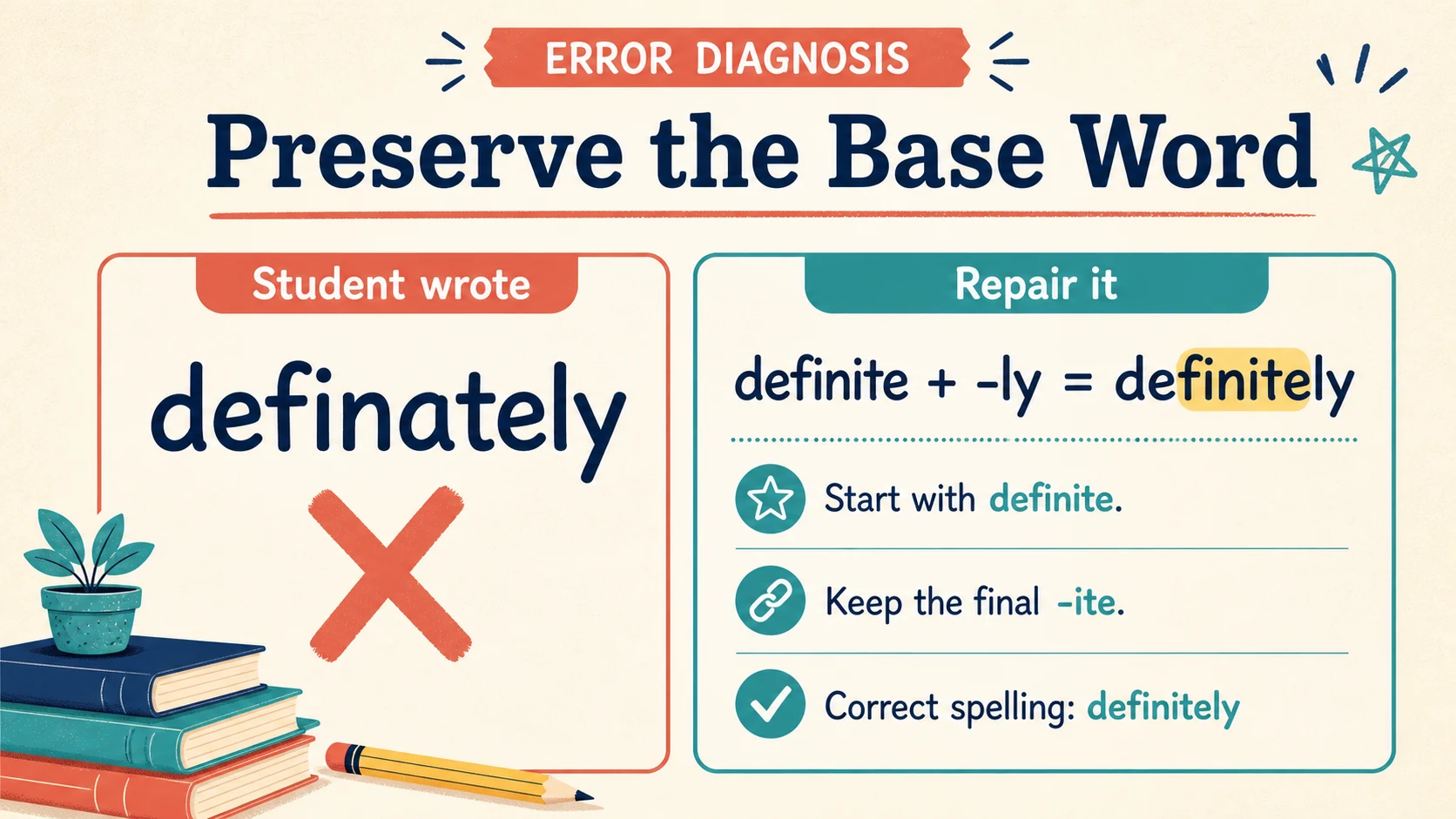 ERROR DIAGNOSIS

Preserve the Base Word

Student wrote

definately

Repair it

definite + -ly = definitely

Start with definite.

Keep the final -ite.

Correct spelling: definitely